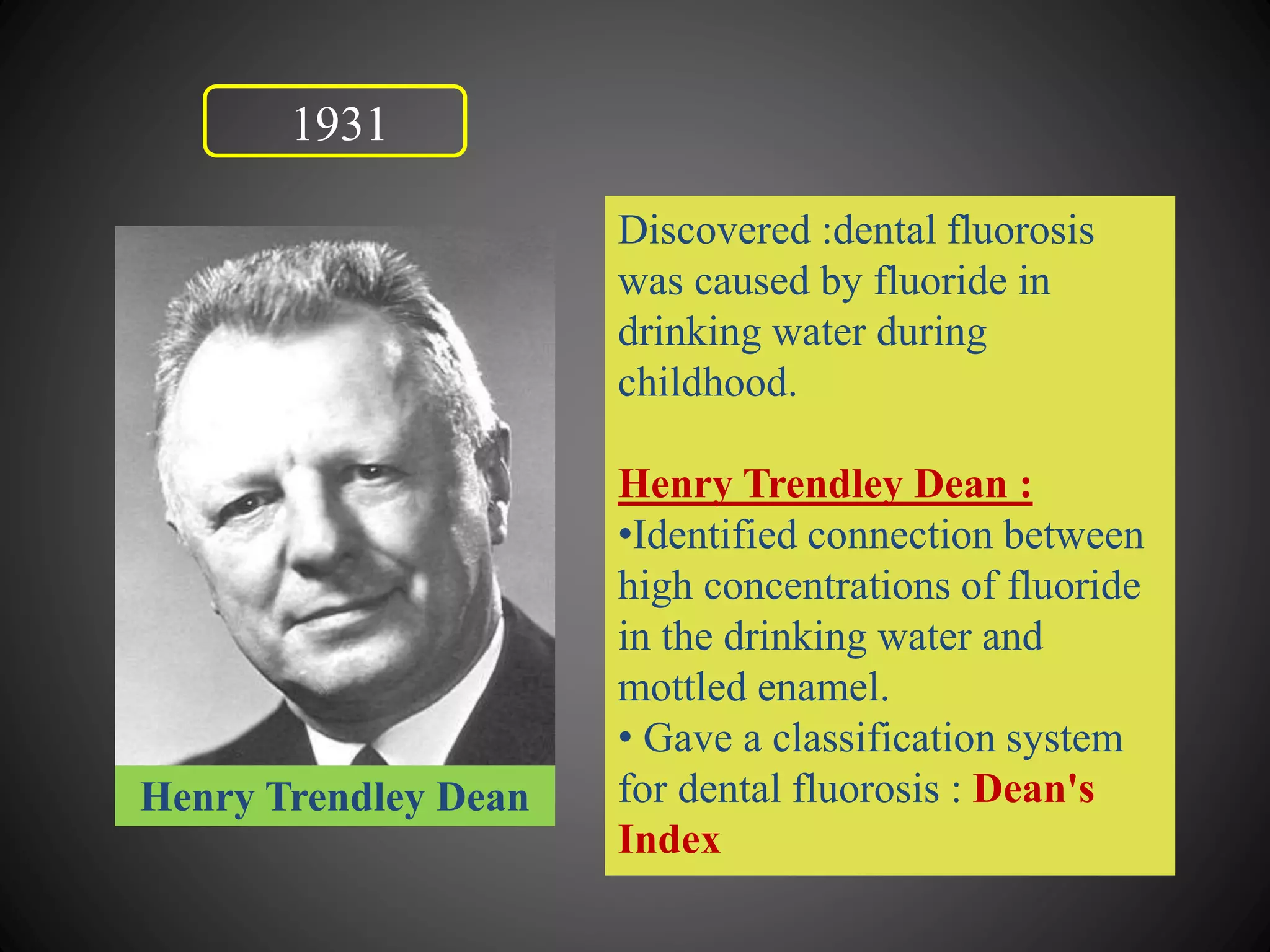 1931

Henry Trendley Dean

Discovered :dental fluorosis was caused by fluoride in drinking water during childhood.

Henry Trendley Dean :
•Identified connection between high concentrations of fluoride in the drinking water and mottled enamel.
• Gave a classification system for dental fluorosis : Dean's Index